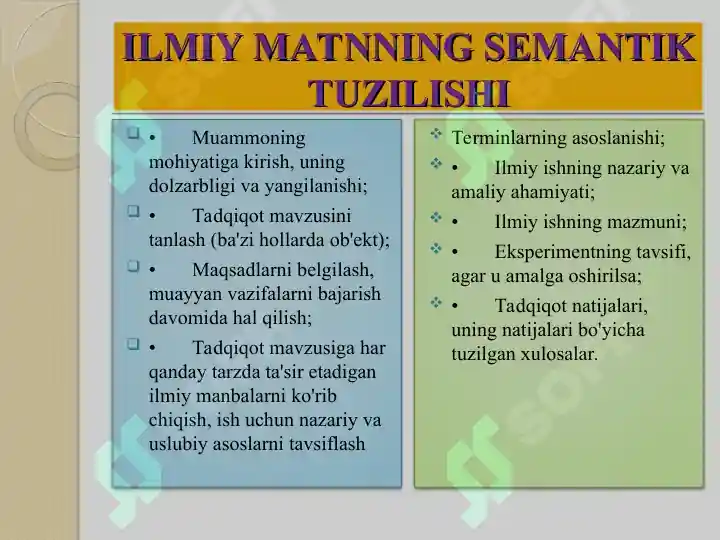 ILMIY MATNNING SEMANTIK TUZILISHI

• Muammoning mohiyatiga kirish, uning dolzarbligi va yangilanishi;

• Tadqiqot mavzusini tanlash (ba'zi hollarda ob'ekt);

• Maqsadlarni belgilash, muayyan vazifalarni bajarish davomida hal qilish;

• Tadqiqot mavzusiga har qanday tarzda ta'sir etadigan ilmiy manbalarni ko'rib chiqish, ish uchun nazariy va uslubiy asoslarni tavsiflash

Terminlarning asoslanishi;

• Ilmiy ishning nazariy va amaliy ahamiyati;

• Ilmiy ishning mazmuni;

• Eksperimentning tavsifi, agar u amalga oshirilsa;

• Tadqiqot natijalari, uning natijalari bo'yicha tuzilgan xulosalar.